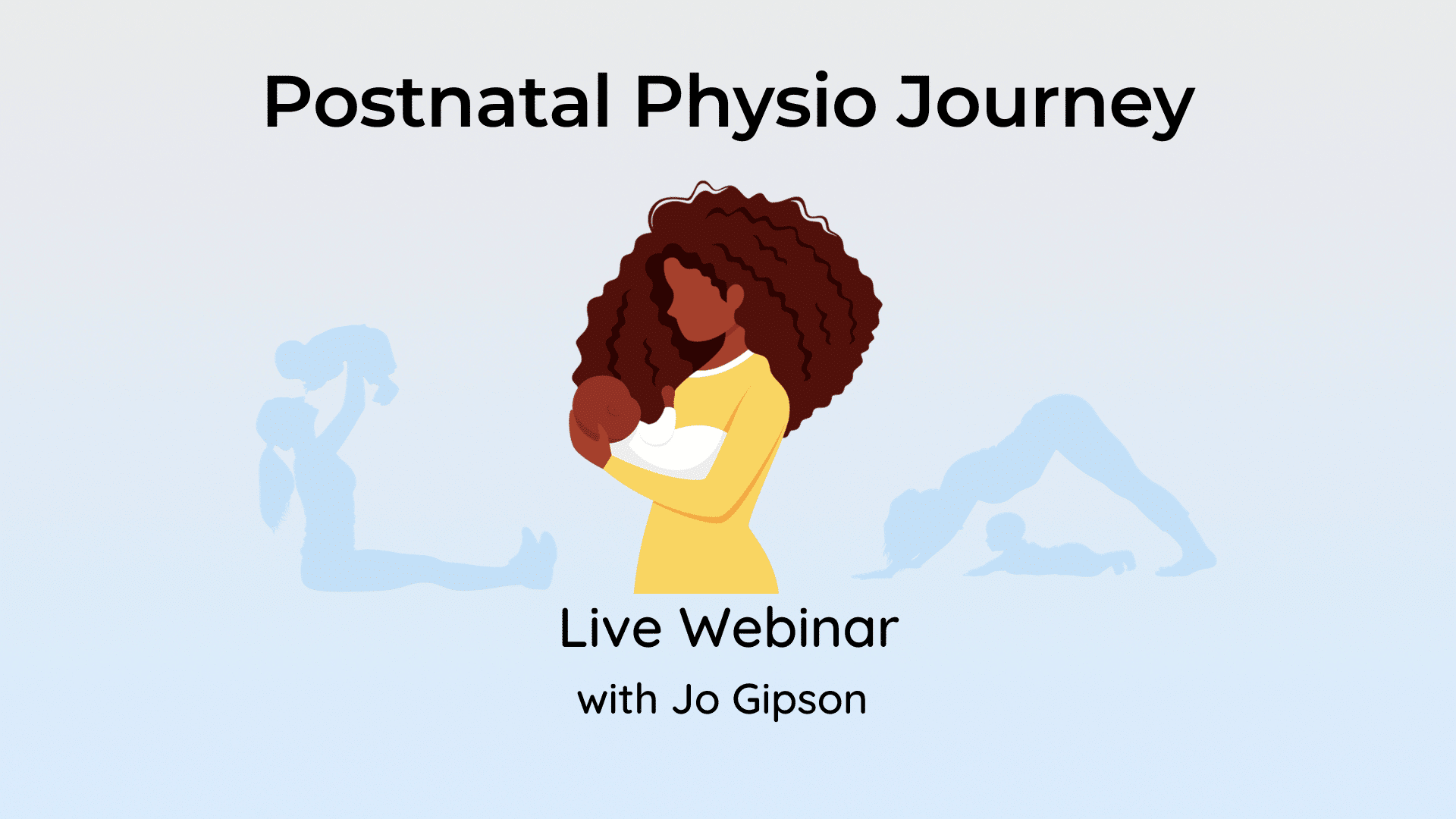 Postnatal Physio Journey

Live Webinar

with Jo Gipson